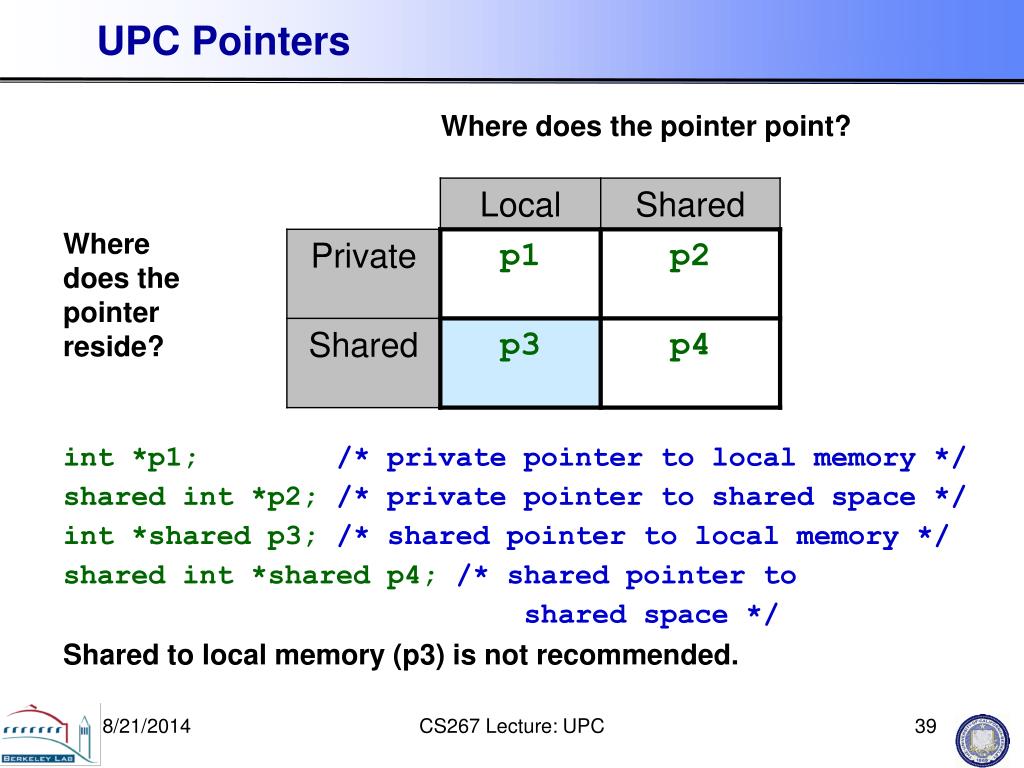 UPC Pointers

Where does the pointer point?

Where does the pointer reside?

| | Local | Shared |
|---|---|---|
| Private | p1 | p2 |
| Shared | p3 | p4 |

int *p1;         /* private pointer to local memory */
shared int *p2; /* private pointer to shared space */
int *shared p3; /* shared pointer to local memory */
shared int *shared p4; /* shared pointer to
                        shared space */

Shared to local memory (p3) is not recommended.

BERKELEY LAB

8/21/2014

CS267 Lecture: UPC

39